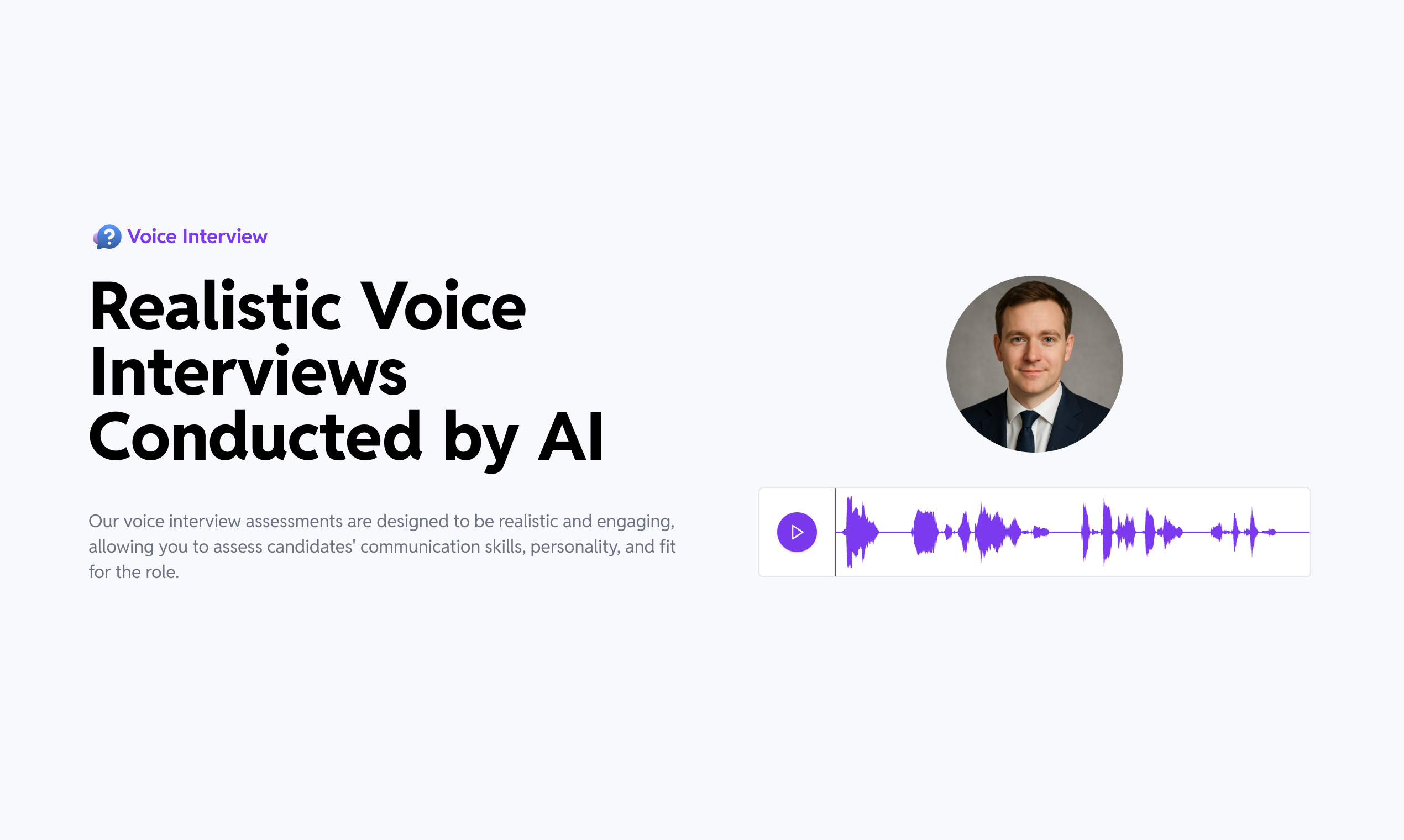 Voice Interview

Realistic Voice Interviews Conducted by AI

Our voice interview assessments are designed to be realistic and engaging, allowing you to assess candidates' communication skills, personality, and fit for the role.